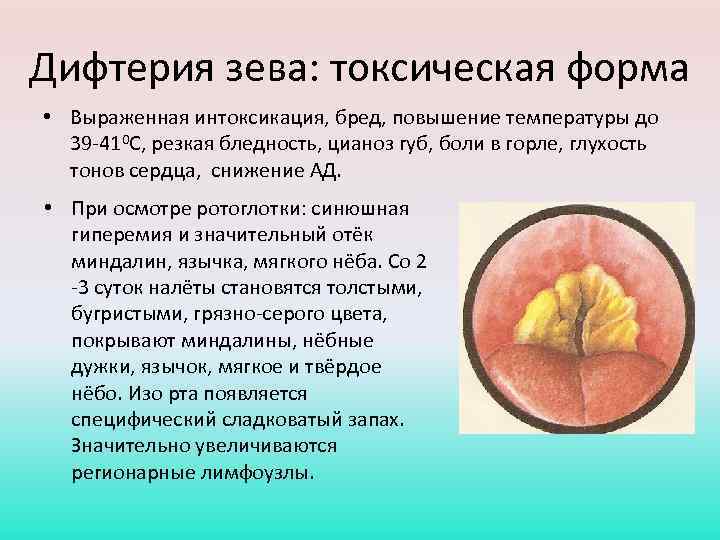 Дифтерия зева: токсическая форма

• Выраженная интоксикация, бред, повышение температуры до 39-41$^0$С, резкая бледность, цианоз губ, боли в горле, глухость тонов сердца, снижение АД.

• При осмотре ротоглотки: синюшная гиперемия и значительный отёк миндалин, язычка, мягкого нёба. Со 2 -3 суток налёты становятся толстыми, бугристыми, грязно-серого цвета, покрывают миндалины, нёбные дужки, язычок, мягкое и твёрдое нёбо. Изо рта появляется специфический сладковатый запах. Значительно увеличиваются регионарные лимфоузлы.